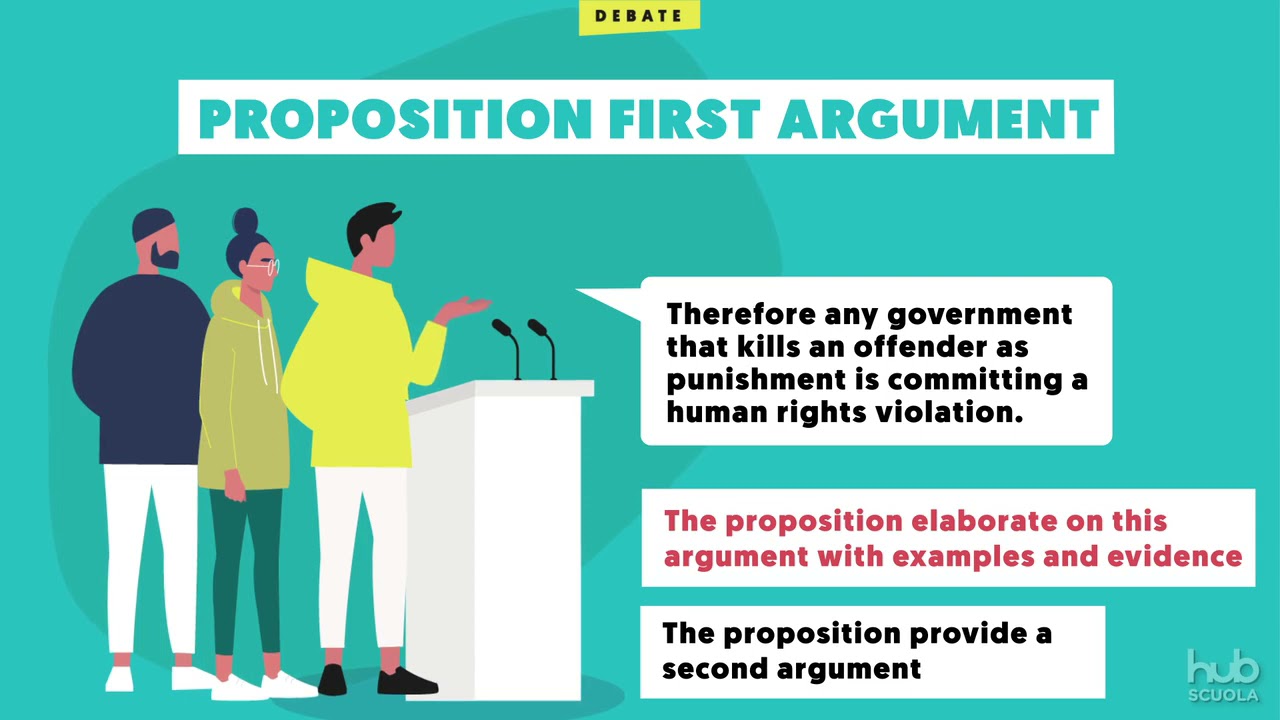 DEBATE

PROPOSITION FIRST ARGUMENT

Therefore any government that kills an offender as punishment is committing a human rights violation.

The proposition elaborate on this argument with examples and evidence

The proposition provide a second argument

hub SCUOLA